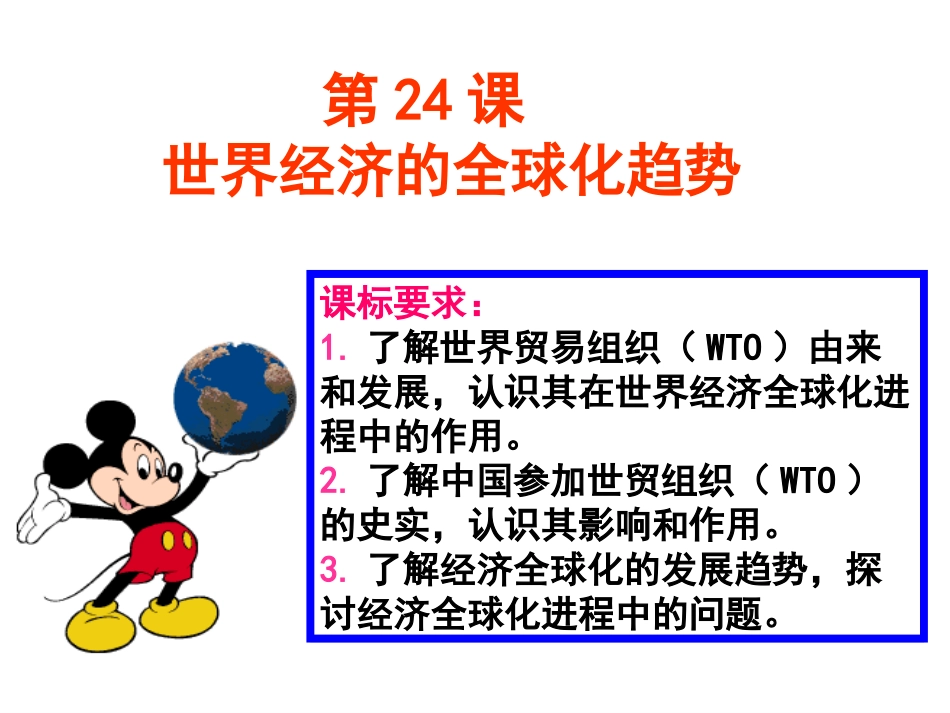 第 24 课
世界经济的全球化趋势

课标要求：
1. 了解世界贸易组织（ WTO ）由来和发展，认识其在世界经济全球化进程中的作用。
2. 了解中国参加世贸组织（ WTO ）的史实，认识其影响和作用。
3. 了解经济全球化的发展趋势，探讨经济全球化进程中的问题。